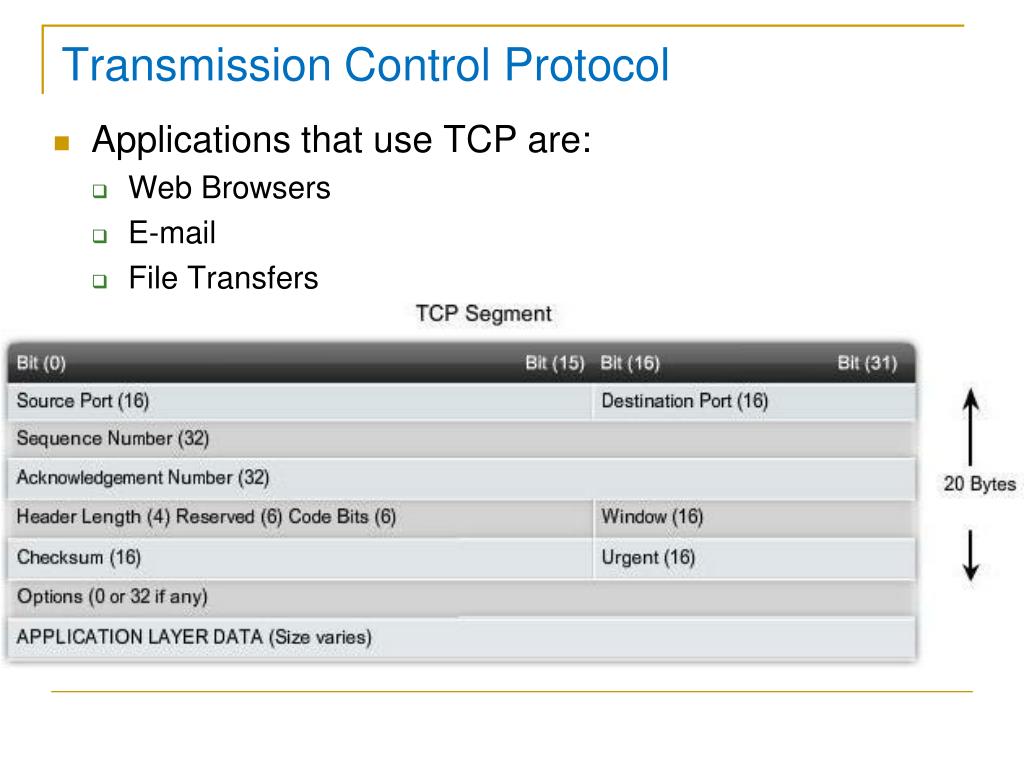 Transmission Control Protocol

Applications that use TCP are:

Web Browsers

E-mail

File Transfers

TCP Segment

| Bit (0) Bit (15) | Bit (16) Bit (31) |
|---|---|
| Source Port (16) | Destination Port (16) |
| Sequence Number (32) | |
| Acknowledgement Number (32) | |
| Header Length (4) Reserved (6) Code Bits (6) | Window (16) |
| Checksum (16) | Urgent (16) |
| Options (0 or 32 if any) | |
| APPLICATION LAYER DATA (Size varies) | |

20 Bytes